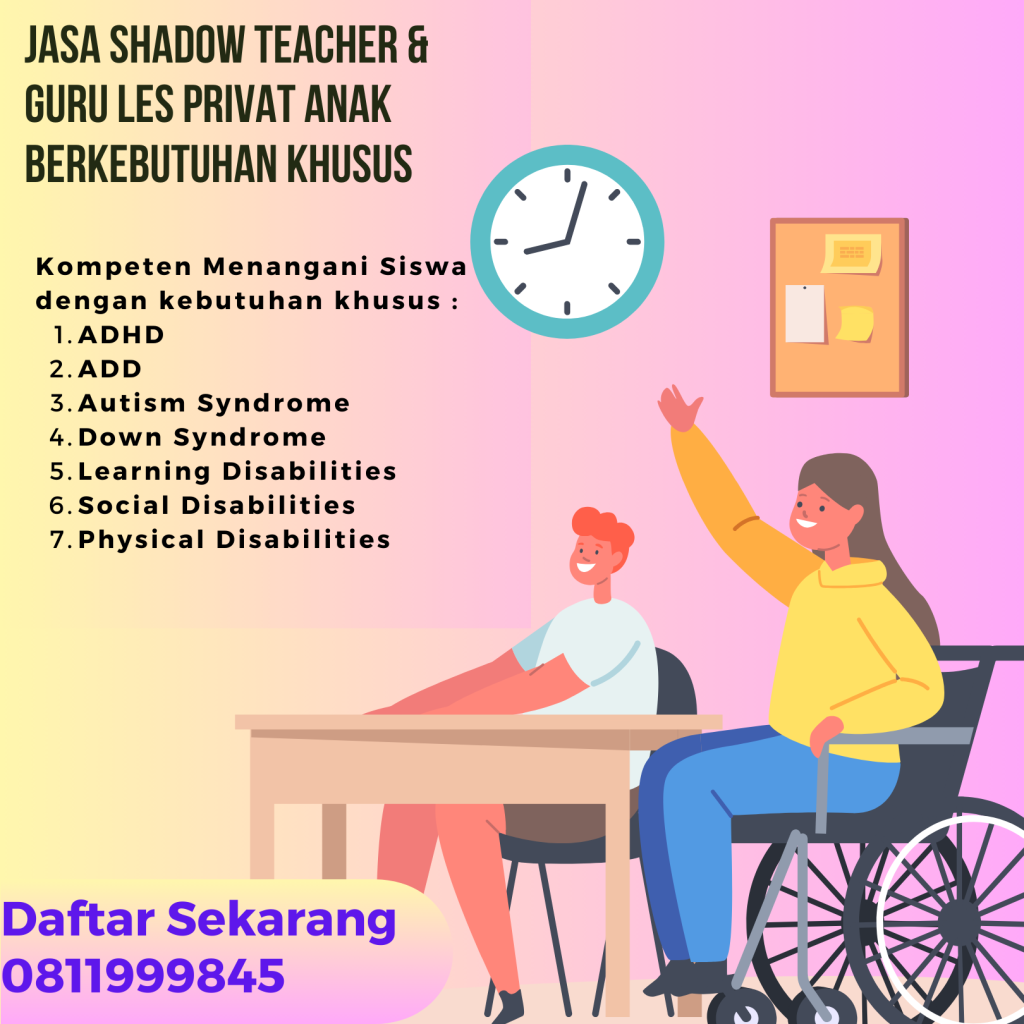 JASA SHADOW TEACHER & GURU LES PRIVAT ANAK BERKEBUTUHAN KHUSUS

Kompeten Menangani Siswa dengan kebutuhan khusus :
1. ADHD
2. ADD
3. Autism Syndrome
4. Down Syndrome
5. Learning Disabilities
6. Social Disabilities
7. Physical Disabilities

Daftar Sekarang
0811999845